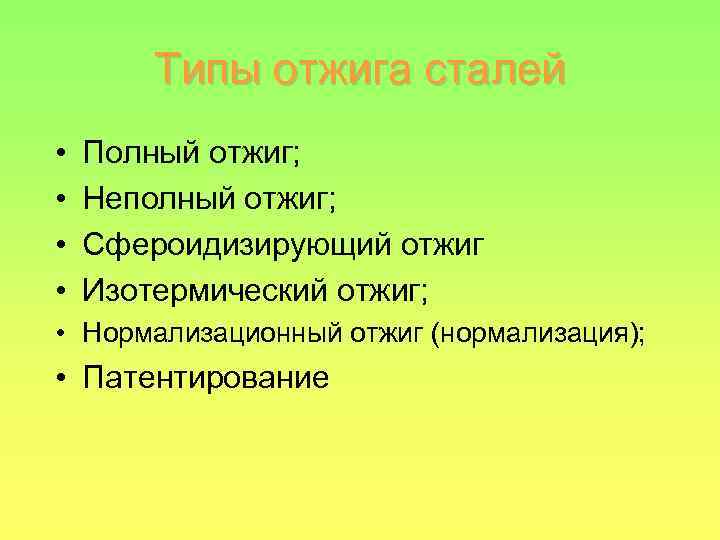 Типы отжига сталей

• Полный отжиг;
• Неполный отжиг;
• Сфероидизирующий отжиг
• Изотермический отжиг;
• Нормализационный отжиг (нормализация);
• Патентирование